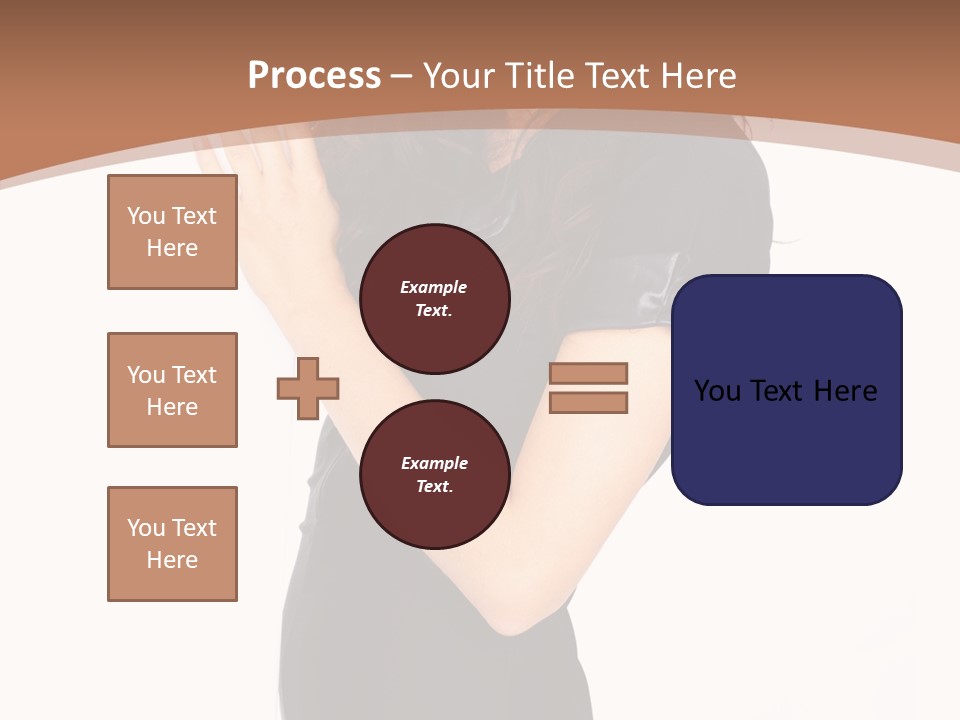 Process – Your Title Text Here

You Text Here

You Text Here

You Text Here

Example Text.

Example Text.

You Text Here